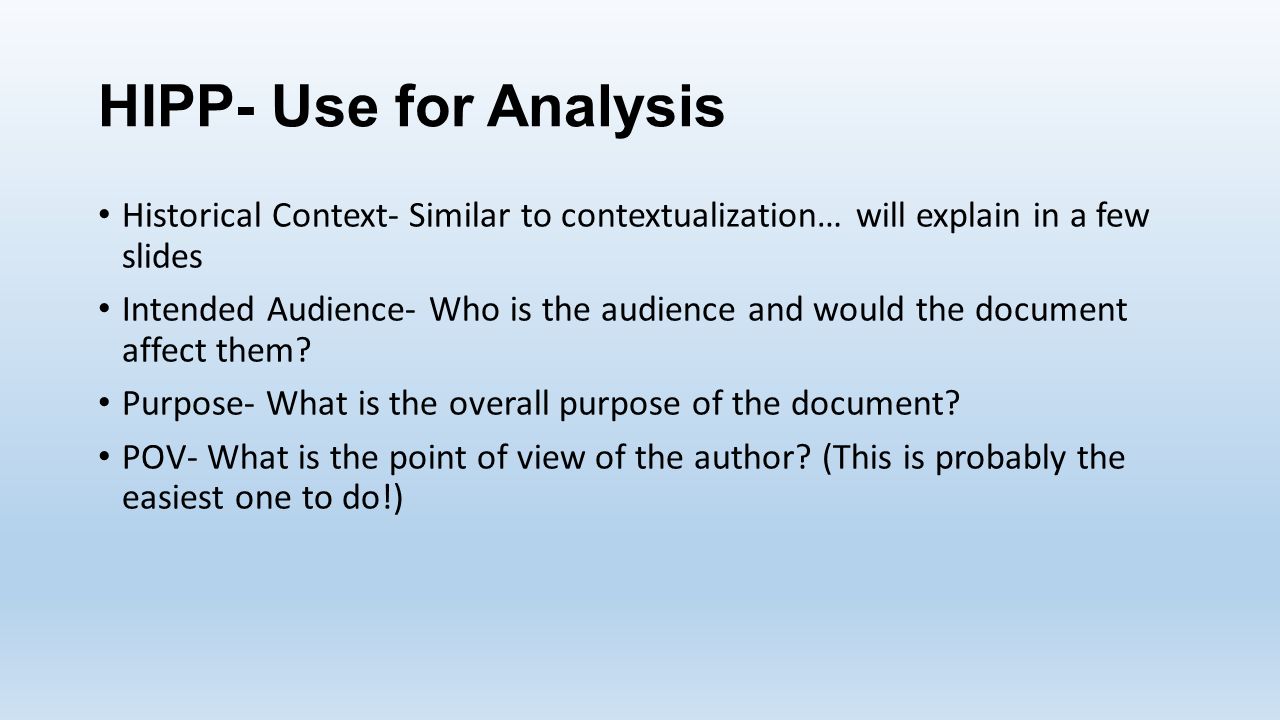 HIPP- Use for Analysis

• Historical Context- Similar to contextualization… will explain in a few slides

• Intended Audience- Who is the audience and would the document affect them?

• Purpose- What is the overall purpose of the document?

• POV- What is the point of view of the author? (This is probably the easiest one to do!)